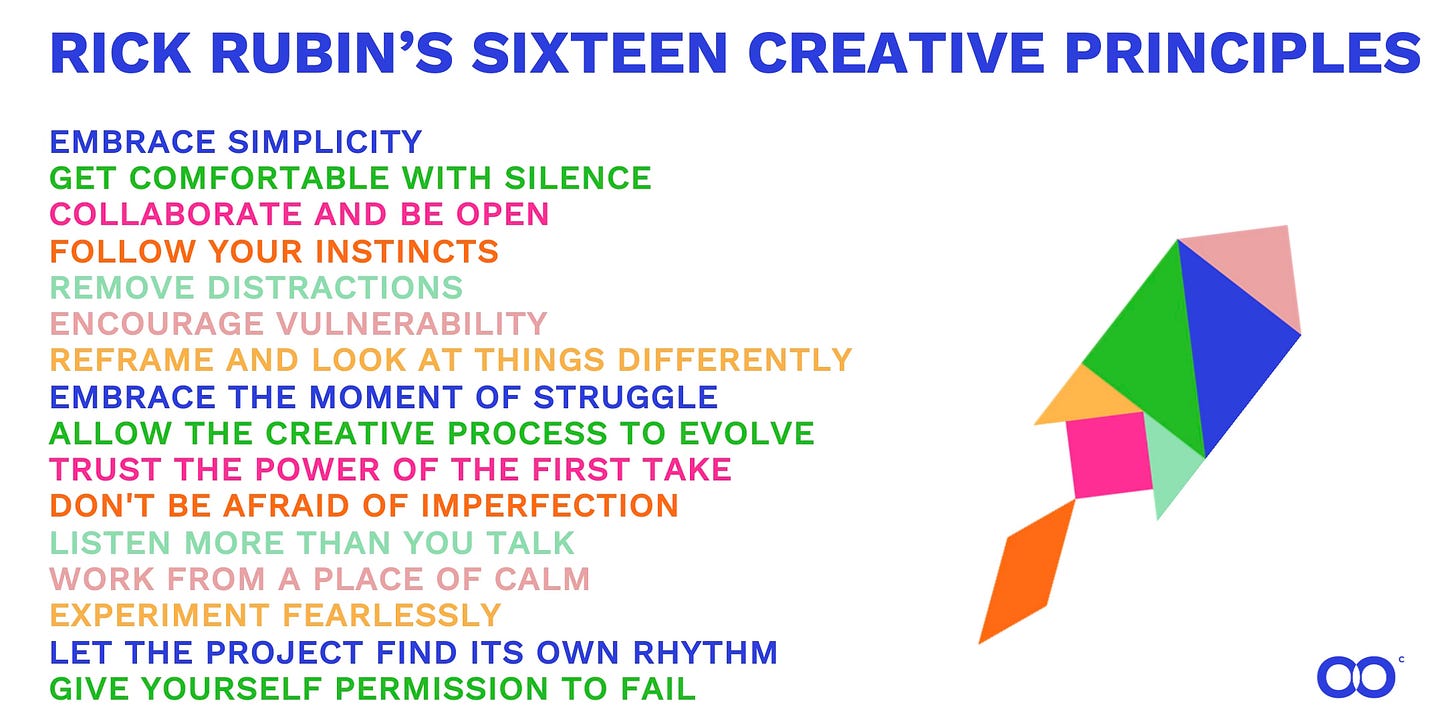 RICK RUBIN'S SIXTEEN CREATIVE PRINCIPLES

EMBRACE SIMPLICITY
GET COMFORTABLE WITH SILENCE
COLLABORATE AND BE OPEN
FOLLOW YOUR INSTINCTS
REMOVE DISTRACTIONS
ENCOURAGE VULNERABILITY
REFRAME AND LOOK AT THINGS DIFFERENTLY
EMBRACE THE MOMENT OF STRUGGLE
ALLOW THE CREATIVE PROCESS TO EVOLVE
TRUST THE POWER OF THE FIRST TAKE
DON'T BE AFRAID OF IMPERFECTION
LISTEN MORE THAN YOU TALK
WORK FROM A PLACE OF CALM
EXPERIMENT FEARLESSLY
LET THE PROJECT FIND ITS OWN RHYTHM
GIVE YOURSELF PERMISSION TO FAIL

c